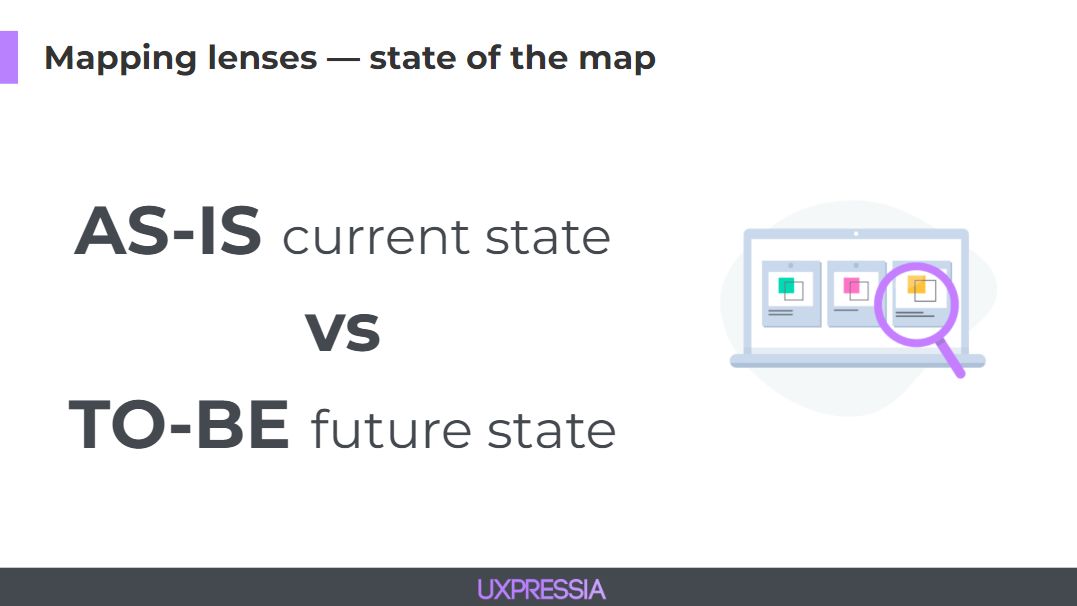 Mapping lenses — state of the map

AS-IS current state

vs

TO-BE future state

UXPRESSIA